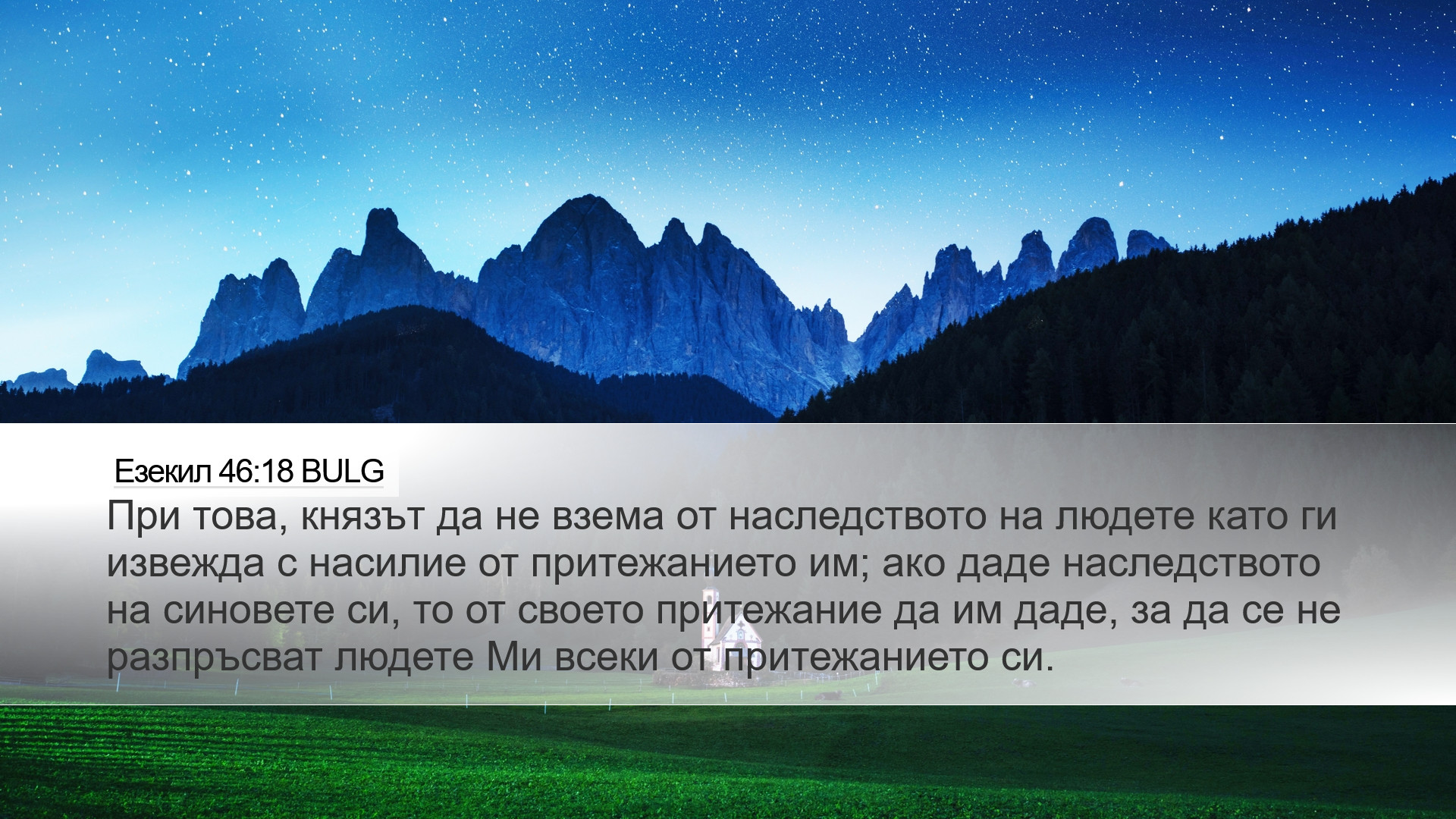 Езекил 46:18 BULG

При това, князът да не взема от наследството на людете като ги извежда с насилие от притежанието им; ако даде наследството на синовете си, то от своето притежание да им даде, за да се не разпръсват людете Ми всеки от притежанието си.